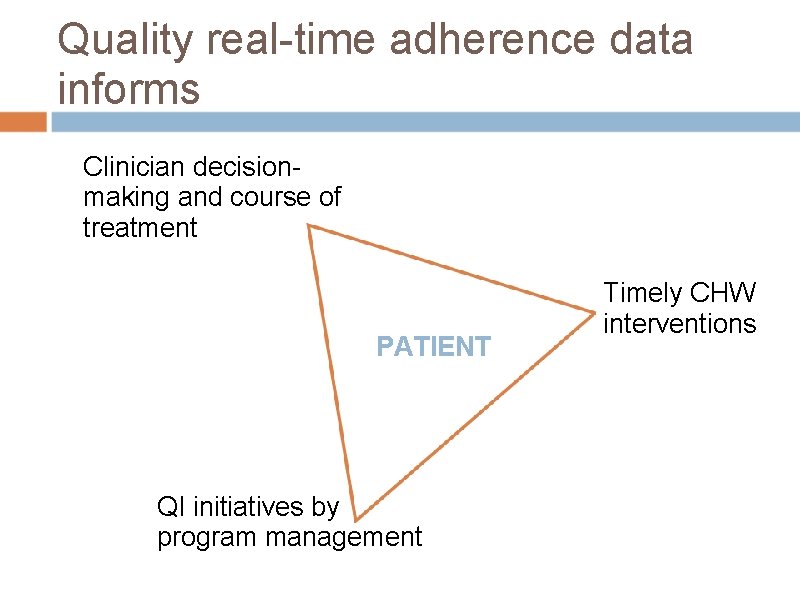 Quality real-time adherence data informs

Clinician decision-making and course of treatment

Timely CHW interventions

PATIENT

QI initiatives by program management